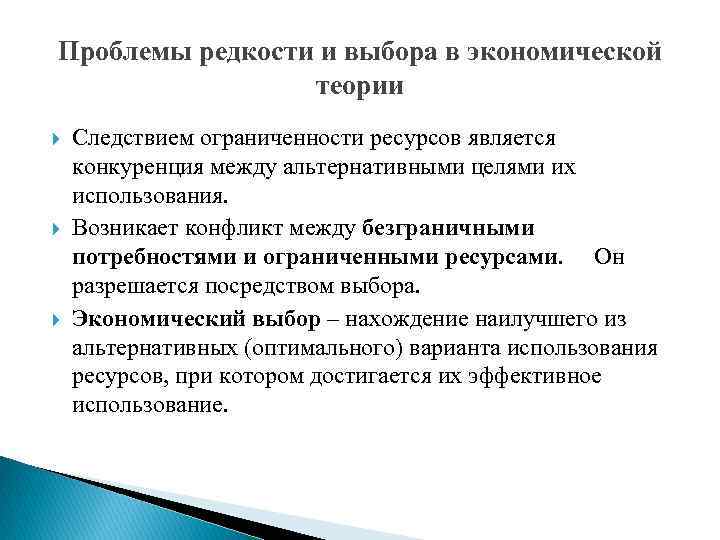 Проблемы редкости и выбора в экономической теории

Следствием ограниченности ресурсов является конкуренция между альтернативными целями их использования.

Возникает конфликт между безграничными потребностями и ограниченными ресурсами. Он разрешается посредством выбора.

Экономический выбор – нахождение наилучшего из альтернативных (оптимального) варианта использования ресурсов, при котором достигается их эффективное использование.